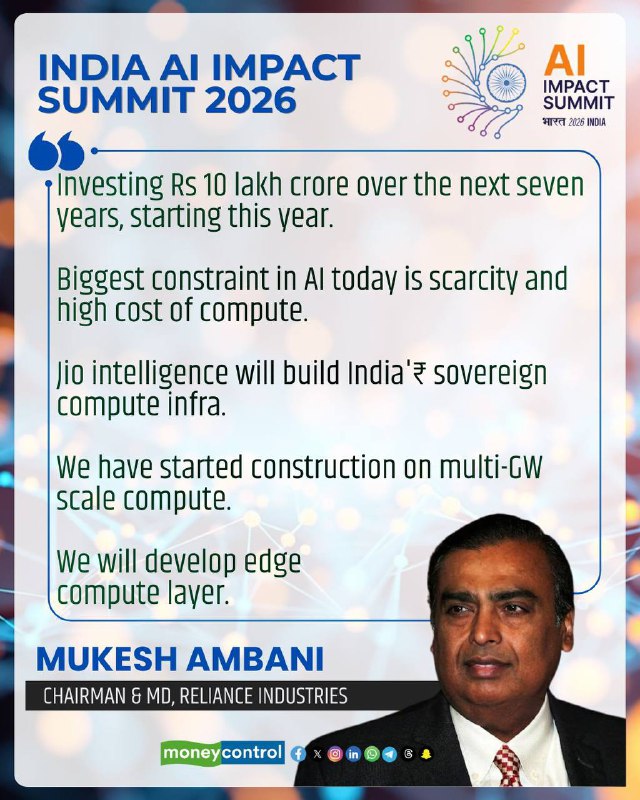 INDIA AI IMPACT SUMMIT 2026

AI IMPACT SUMMIT
भारत 2026 INDIA

Investing Rs 10 lakh crore over the next seven years, starting this year.

Biggest constraint in AI today is scarcity and high cost of compute.

Jio intelligence will build India'₹ sovereign compute infra.

We have started construction on multi-GW scale compute.

We will develop edge compute layer.

MUKESH AMBANI

CHAIRMAN & MD, RELIANCE INDUSTRIES

moneycontrol